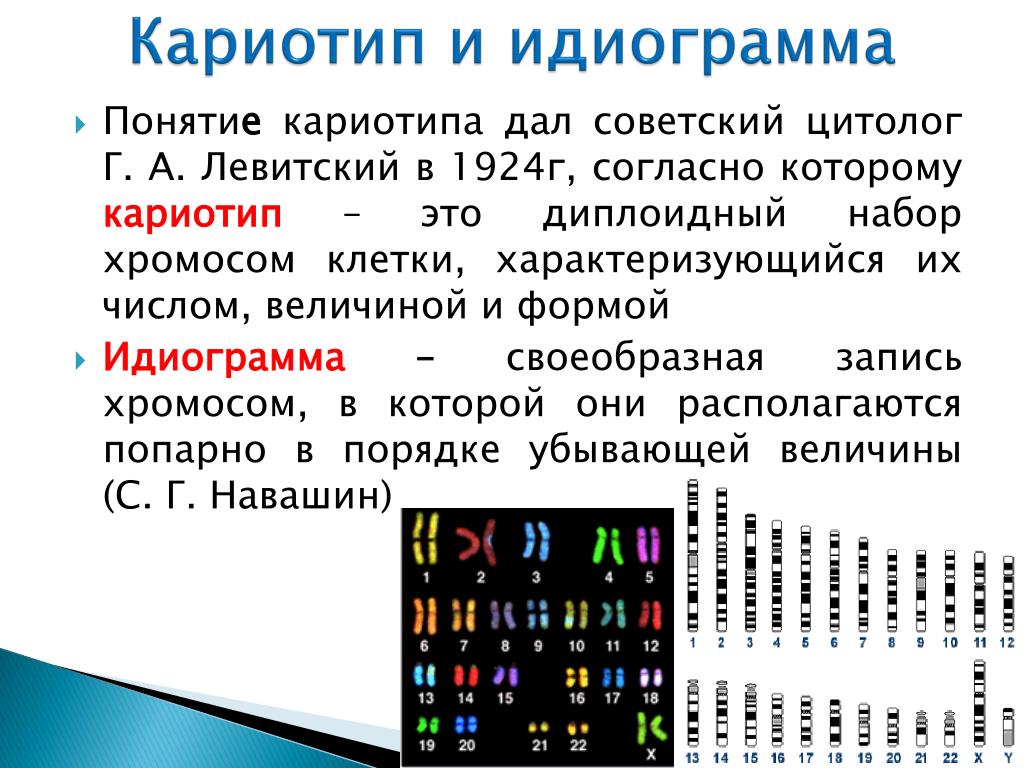 Кариотип и идиограмма

Понятие кариотипа дал советский цитолог Г. А. Левитский в 1924г, согласно которому кариотип – это диплоидный набор хромосом клетки, характеризующийся их числом, величиной и формой

Идиограмма – своеобразная запись хромосом, в которой они располагаются попарно в порядке убывающей величины (С. Г. Навашин)

1 2 3 4 5
6 7 8 9 10 11 12
13 14 15 16 17 18
19 20 21 22 X

1 2 3 4 5 6 7 8 9 10 11 12
13 14 15 16 17 18 19 20 21 22 X Y